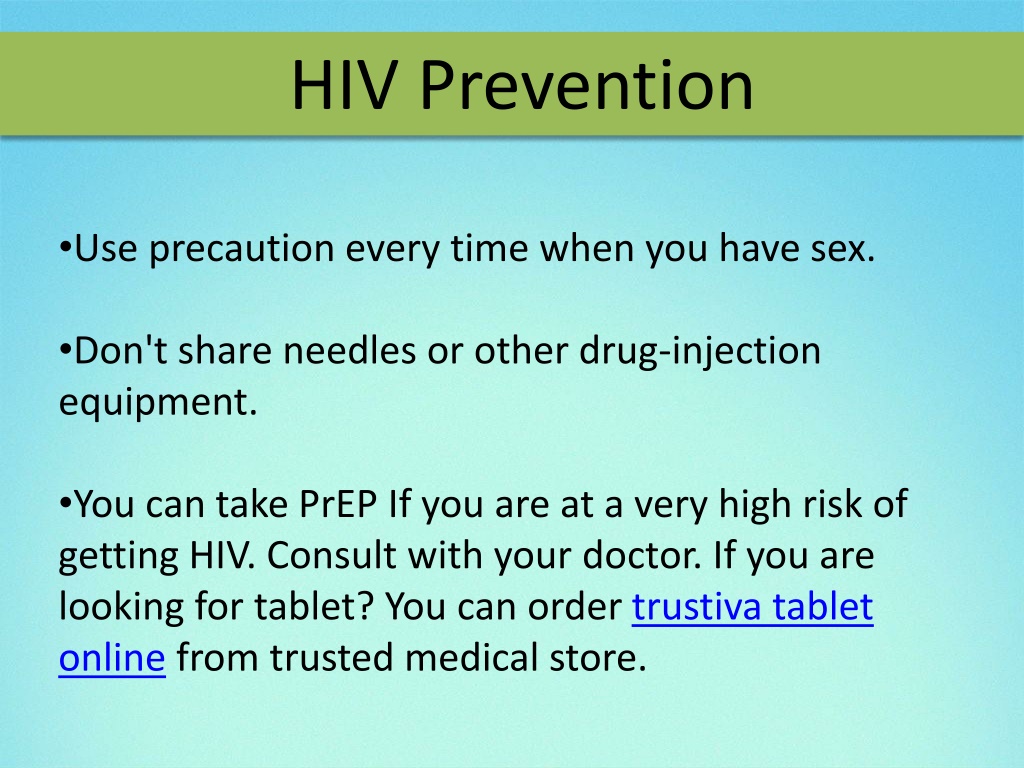 HIV Prevention

•Use precaution every time when you have sex.

•Don't share needles or other drug-injection equipment.

•You can take PrEP If you are at a very high risk of getting HIV. Consult with your doctor. If you are looking for tablet? You can order trustiva tablet online from trusted medical store.